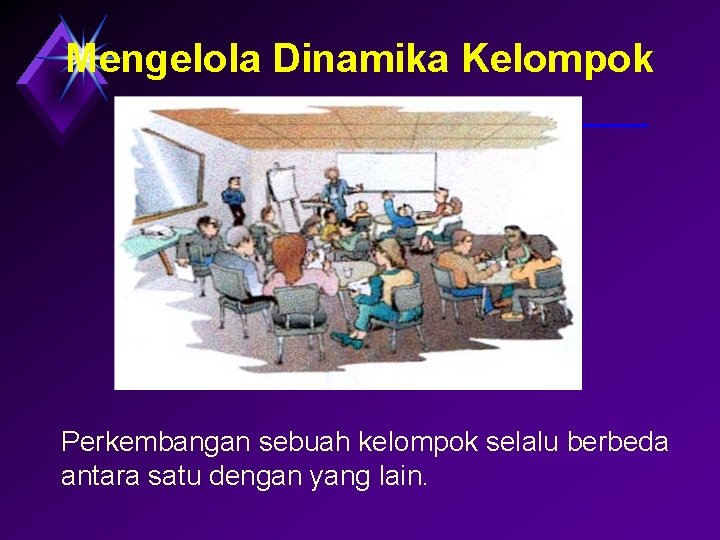 Mengelola Dinamika Kelompok

Perkembangan sebuah kelompok selalu berbeda antara satu dengan yang lain.